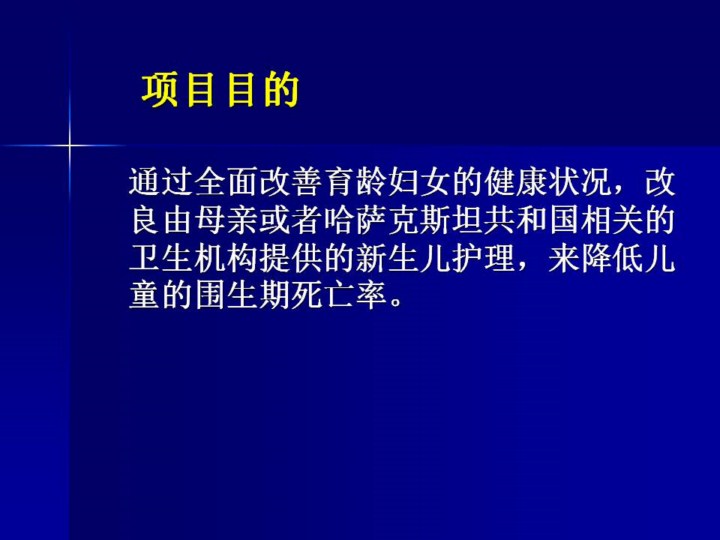 项目目的

通过全面改善育龄妇女的健康状况，改良由母亲或者哈萨克斯坦共和国相关的卫生机构提供的新生儿护理，来降低儿童的围生期死亡率。